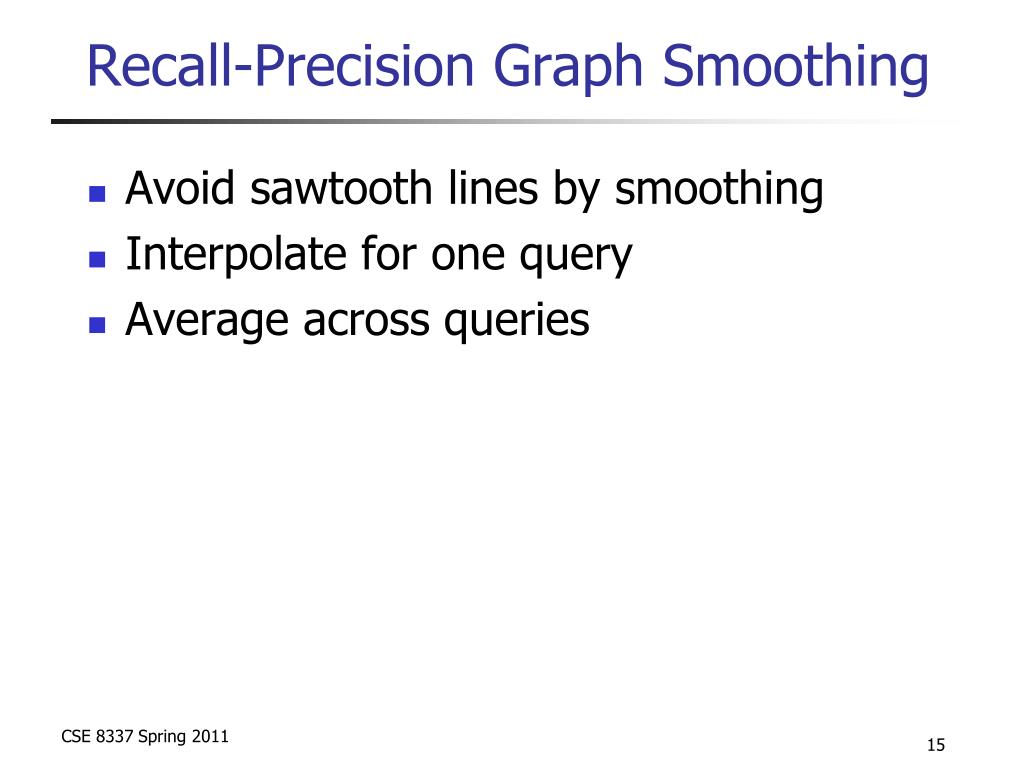 Recall-Precision Graph Smoothing

- Avoid sawtooth lines by smoothing
- Interpolate for one query
- Average across queries

CSE 8337 Spring 2011

15